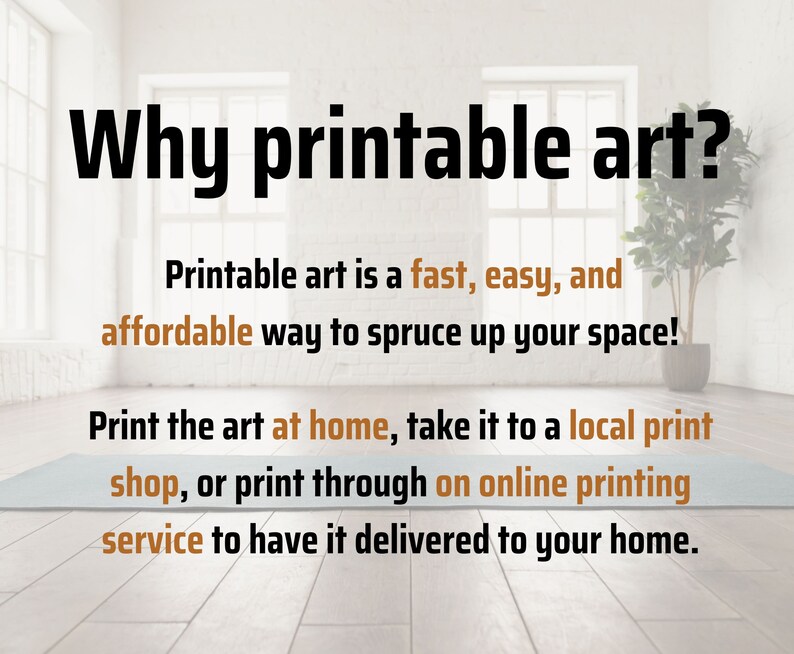 Why printable art?

Printable art is a fast, easy, and affordable way to spruce up your space!

Print the art at home, take it to a local print shop, or print through on online printing service to have it delivered to your home.